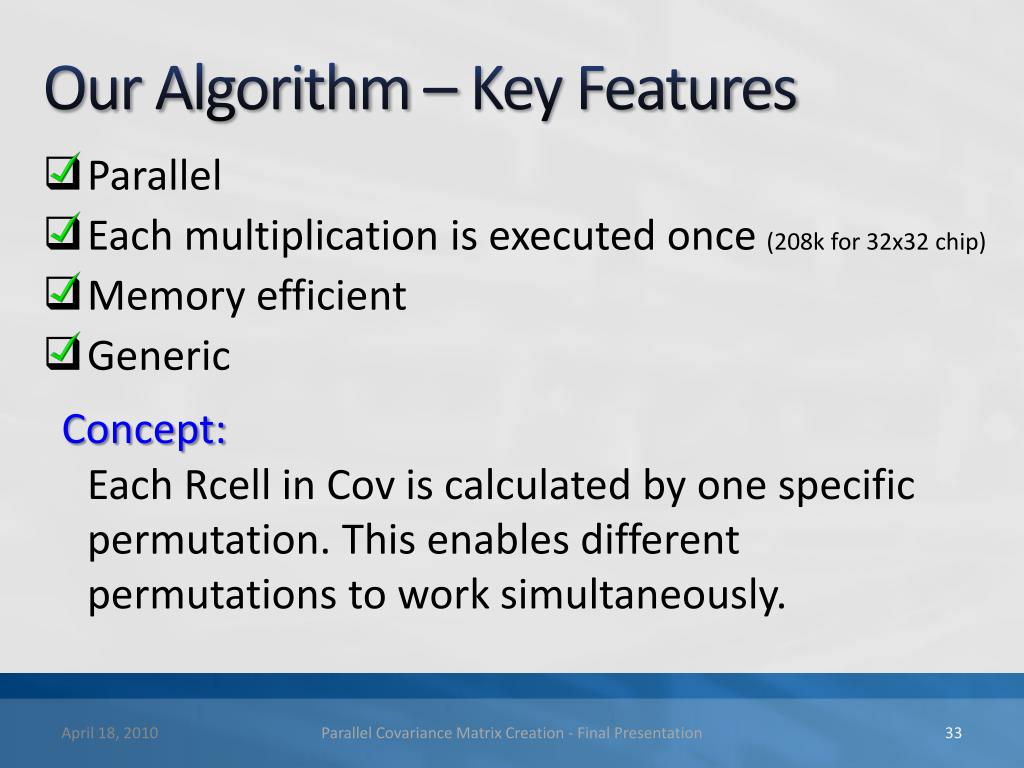 Our Algorithm – Key Features

Parallel
Each multiplication is executed once (208k for 32x32 chip)
Memory efficient
Generic

Concept:
Each Rcell in Cov is calculated by one specific permutation. This enables different permutations to work simultaneously.

April 18, 2010
Parallel Covariance Matrix Creation - Final Presentation
33